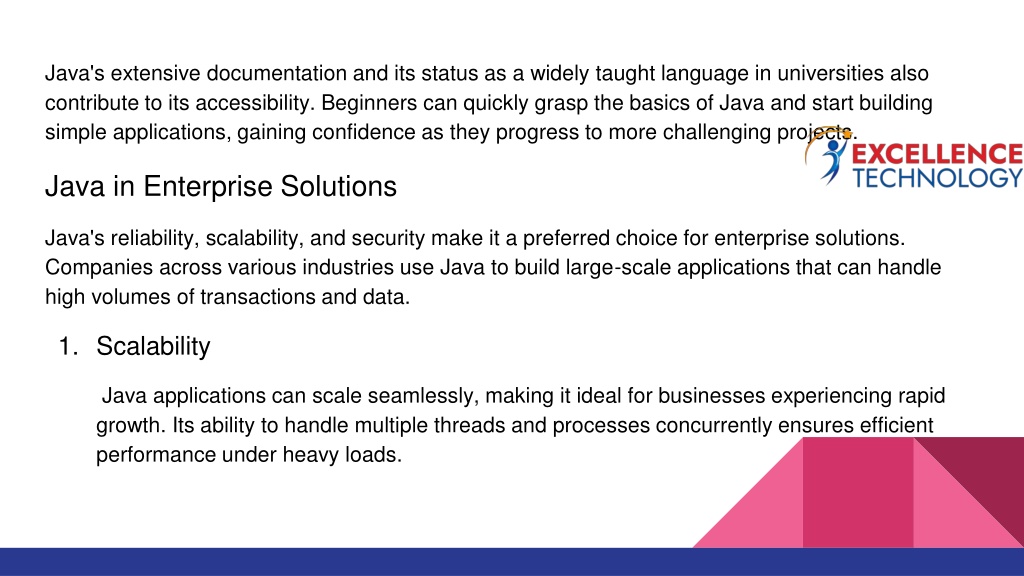 Java's extensive documentation and its status as a widely taught language in universities also contribute to its accessibility. Beginners can quickly grasp the basics of Java and start building simple applications, gaining confidence as they progress to more challenging projects.

EXCELLENCE TECHNOLOGY

Java in Enterprise Solutions

Java's reliability, scalability, and security make it a preferred choice for enterprise solutions. Companies across various industries use Java to build large-scale applications that can handle high volumes of transactions and data.

1. Scalability

Java applications can scale seamlessly, making it ideal for businesses experiencing rapid growth. Its ability to handle multiple threads and processes concurrently ensures efficient performance under heavy loads.